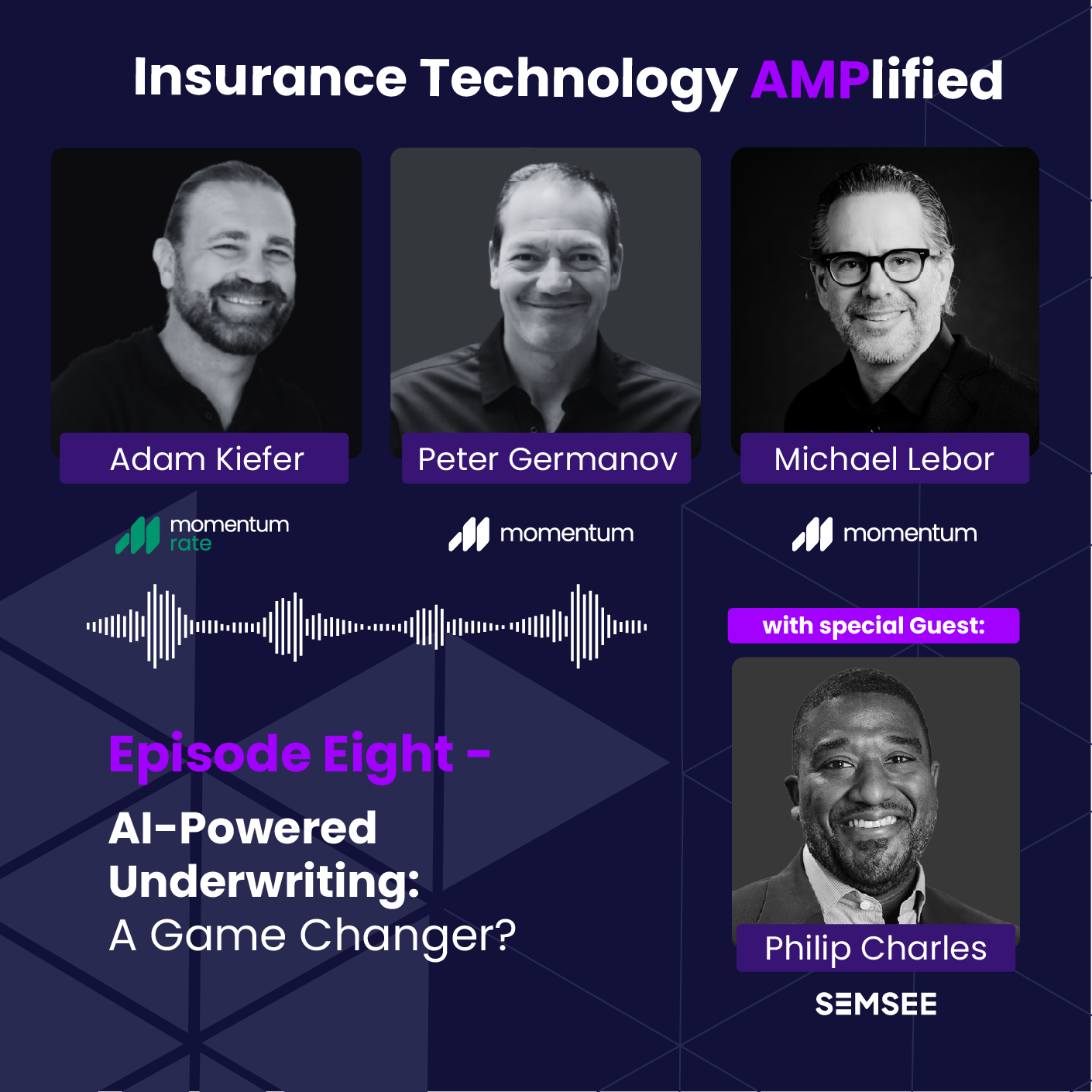 Insurance Technology AMPlified

Adam Kiefer

momentum rate

Peter Germanov

momentum

Michael Lebor

momentum

with special Guest:

Episode Eight -

AI-Powered Underwriting: A Game Changer?

Philip Charles

SEMSEE